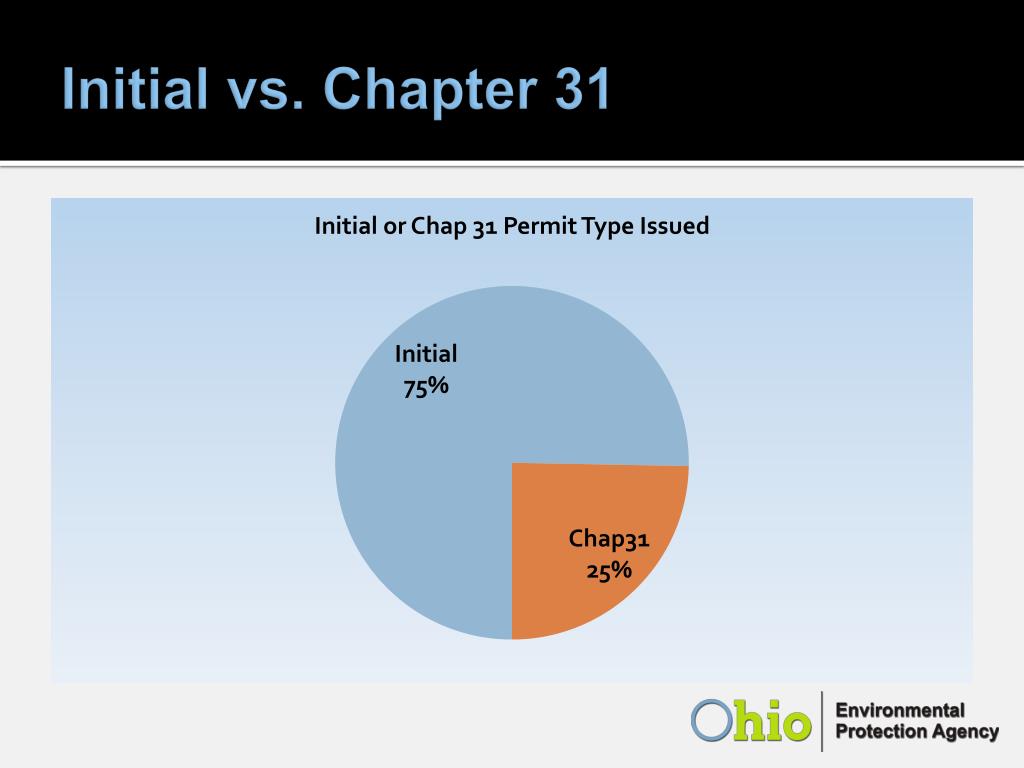 Initial vs. Chapter 31

Initial or Chap 31 Permit Type Issued

Initial
75%

Chap31
25%

Ohio Environmental Protection Agency